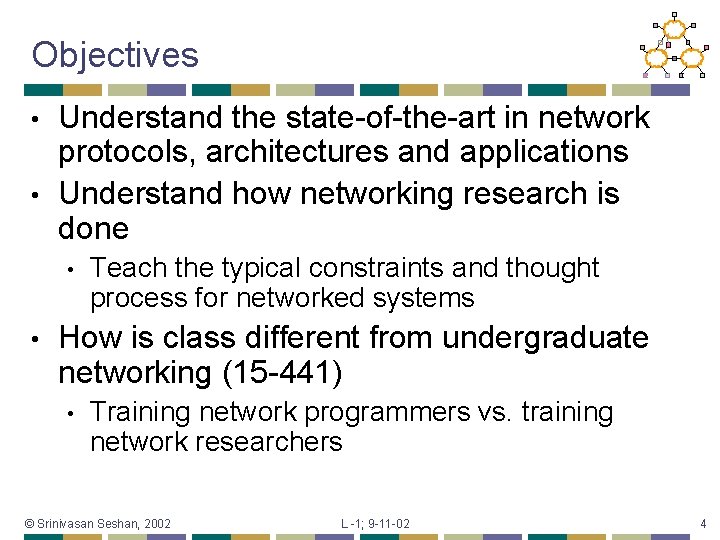 Objectives

• Understand the state-of-the-art in network protocols, architectures and applications
• Understand how networking research is done
  • Teach the typical constraints and thought process for networked systems
• How is class different from undergraduate networking (15-441)
  • Training network programmers vs. training network researchers

© Srinivasan Seshan, 2002 L -1; 9-11-02 4